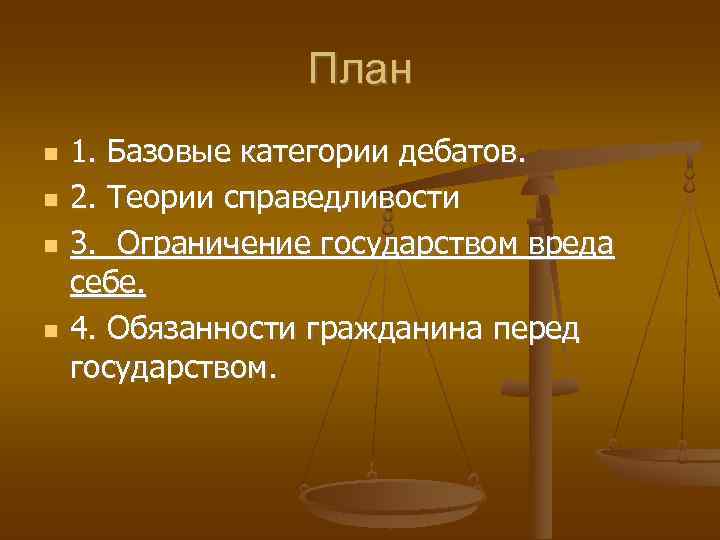 План

1. Базовые категории дебатов.
2. Теории справедливости
3. Ограничение государством вреда себе.
4. Обязанности гражданина перед государством.